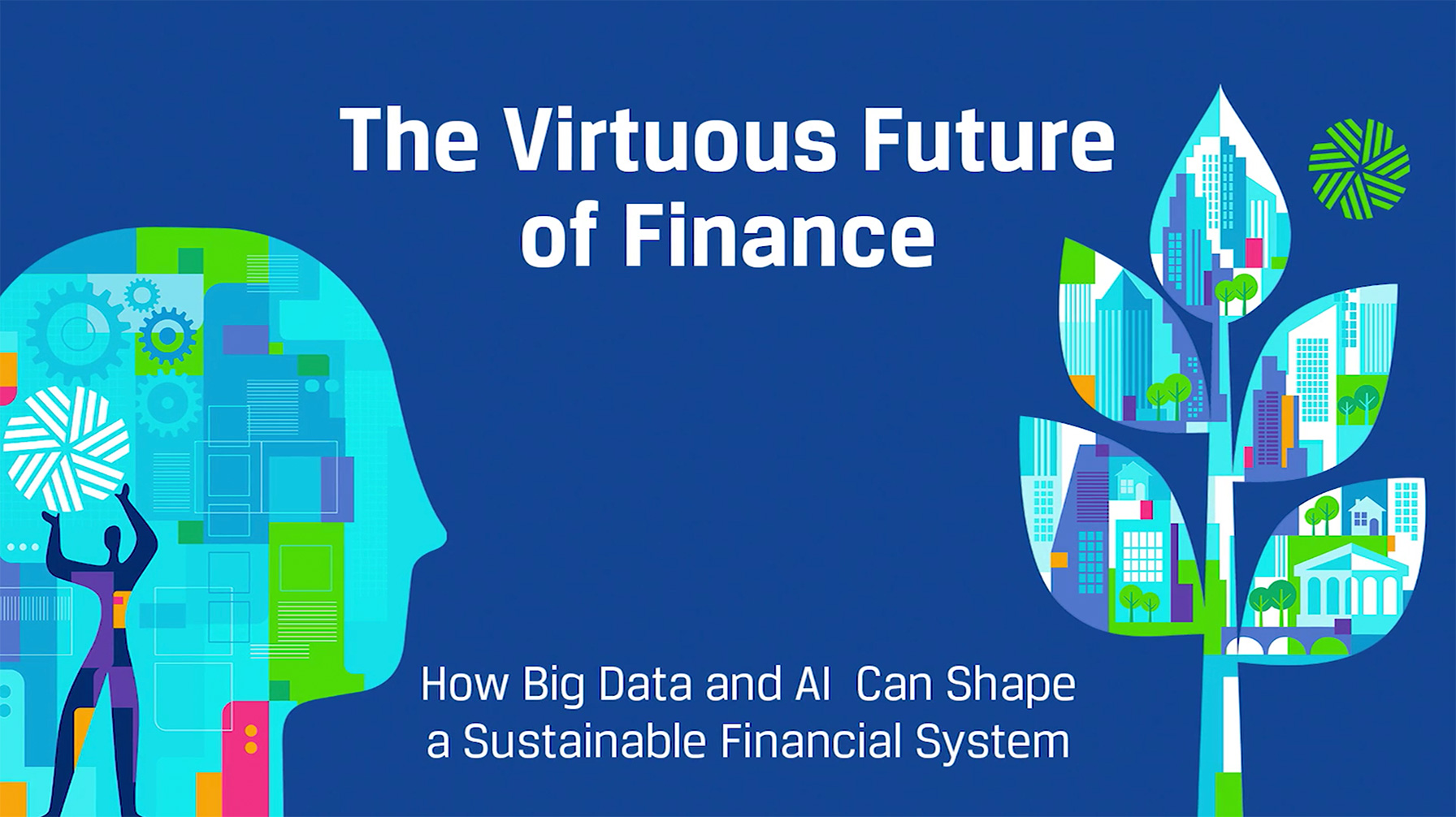 The Virtuous Future of Finance

How Big Data and AI Can Shape a Sustainable Financial System